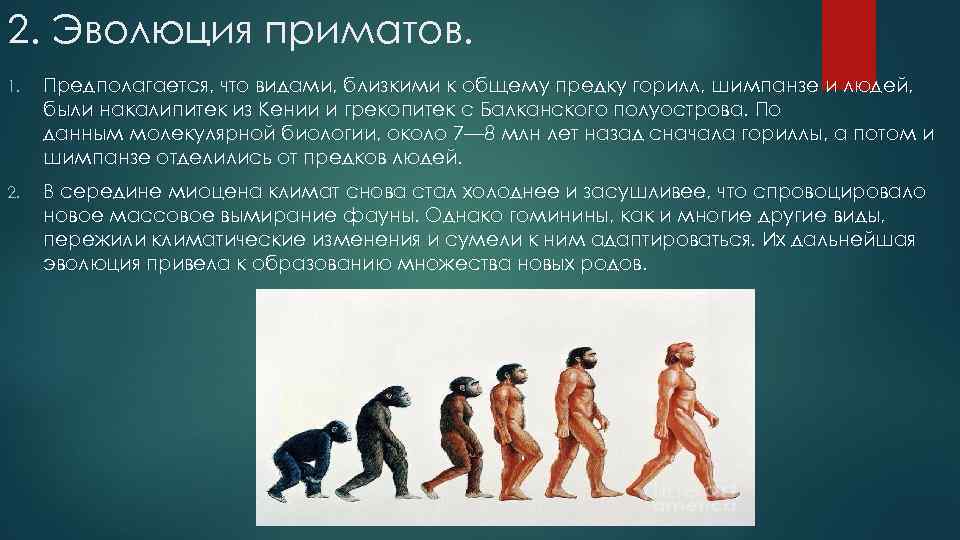 2. Эволюция приматов.

1. Предполагается, что видами, близкими к общему предку горилл, шимпанзе и людей, были накалипитек из Кении и грекопитек с Балканского полуострова. По данным молекулярной биологии, около 7—8 млн лет назад сначала гориллы, а потом и шимпанзе отделились от предков людей.

2. В середине миоцена климат снова стал холоднее и засушливее, что спровоцировало новое массовое вымирание фауны. Однако гоминины, как и многие другие виды, пережили климатические изменения и сумели к ним адаптироваться. Их дальнейшая эволюция привела к образованию множества новых родов.